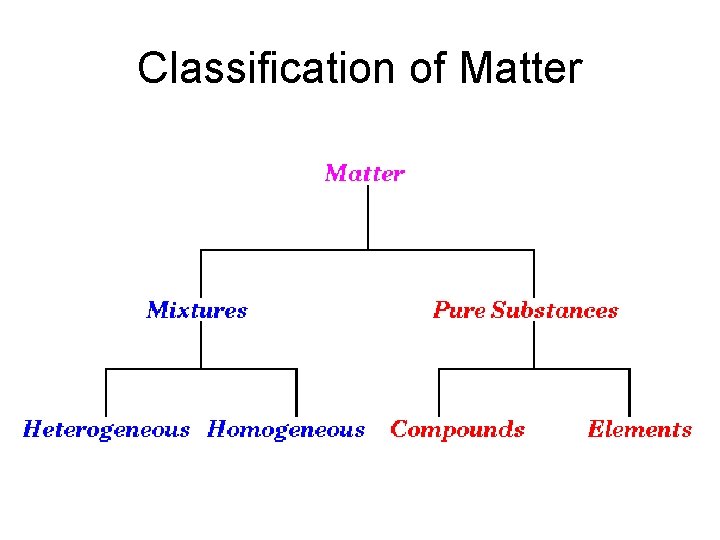 Classification of Matter

Matter

Mixtures

Pure Substances

Heterogeneous

Homogeneous

Compounds

Elements